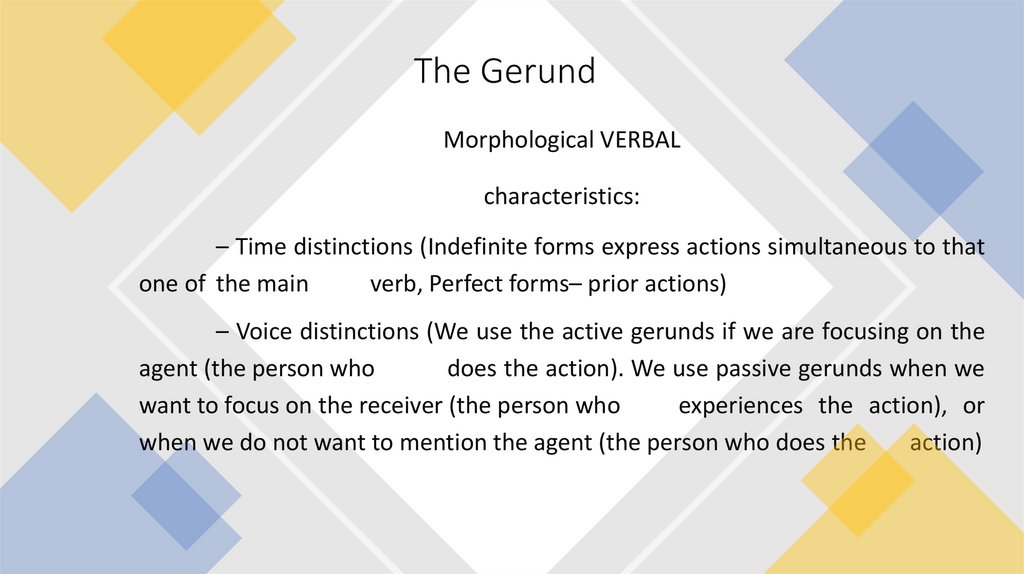 The Gerund

Morphological VERBAL

characteristics:

– Time distinctions (Indefinite forms express actions simultaneous to that one of the main verb, Perfect forms– prior actions)

– Voice distinctions (We use the active gerunds if we are focusing on the agent (the person who does the action). We use passive gerunds when we want to focus on the receiver (the person who experiences the action), or when we do not want to mention the agent (the person who does the action)